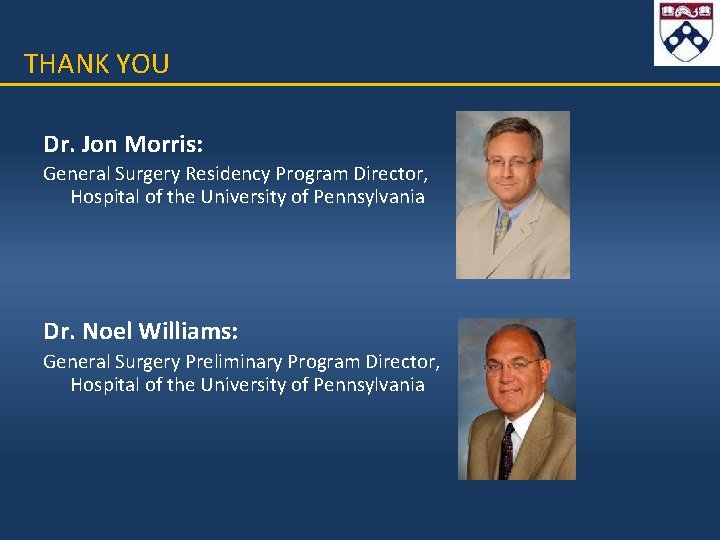 THANK YOU

Dr. Jon Morris:
General Surgery Residency Program Director, Hospital of the University of Pennsylvania

Dr. Noel Williams:
General Surgery Preliminary Program Director, Hospital of the University of Pennsylvania